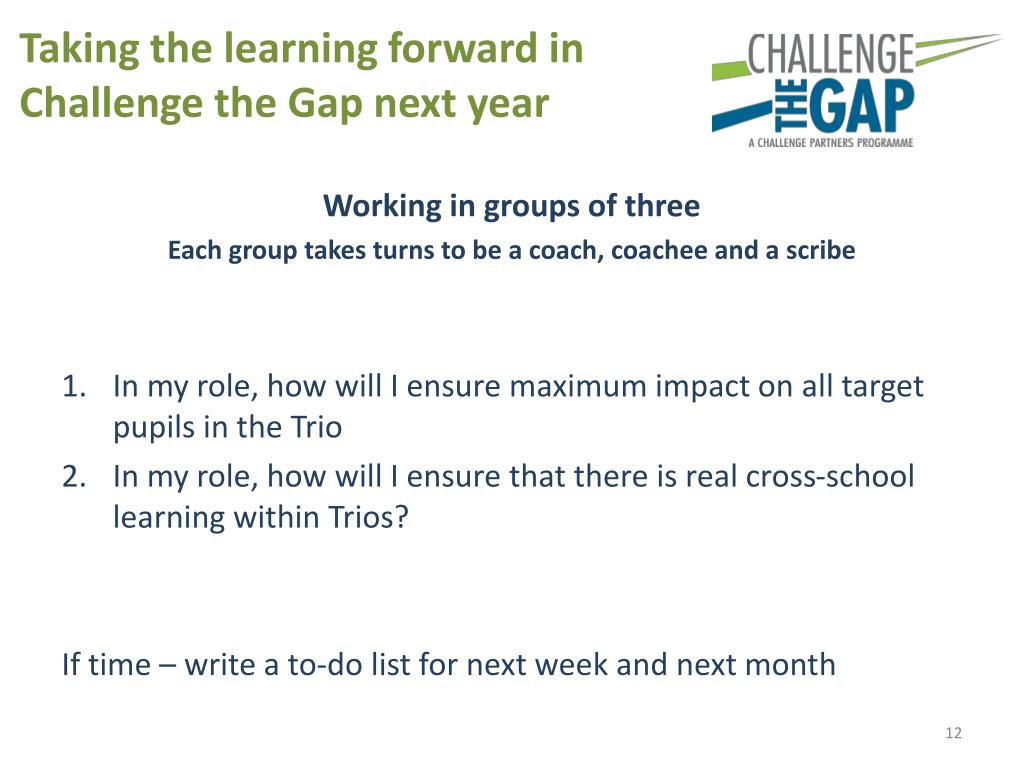 Taking the learning forward in Challenge the Gap next year

CHALLENGE THE GAP
A CHALLENGE PARTNERS PROGRAMME

Working in groups of three

Each group takes turns to be a coach, coachee and a scribe

1. In my role, how will I ensure maximum impact on all target pupils in the Trio
2. In my role, how will I ensure that there is real cross-school learning within Trios?

If time – write a to-do list for next week and next month

12